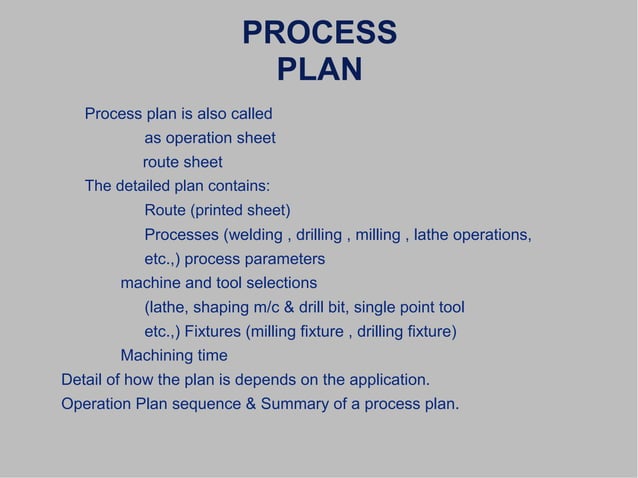 PROCESS PLAN

Process plan is also called
as operation sheet
route sheet
The detailed plan contains:
Route (printed sheet)
Processes (welding , drilling , milling , lathe operations, etc.,) process parameters
machine and tool selections
(lathe, shaping m/c & drill bit, single point tool etc.,) Fixtures (milling fixture , drilling fixture)
Machining time
Detail of how the plan is depends on the application.
Operation Plan sequence & Summary of a process plan.